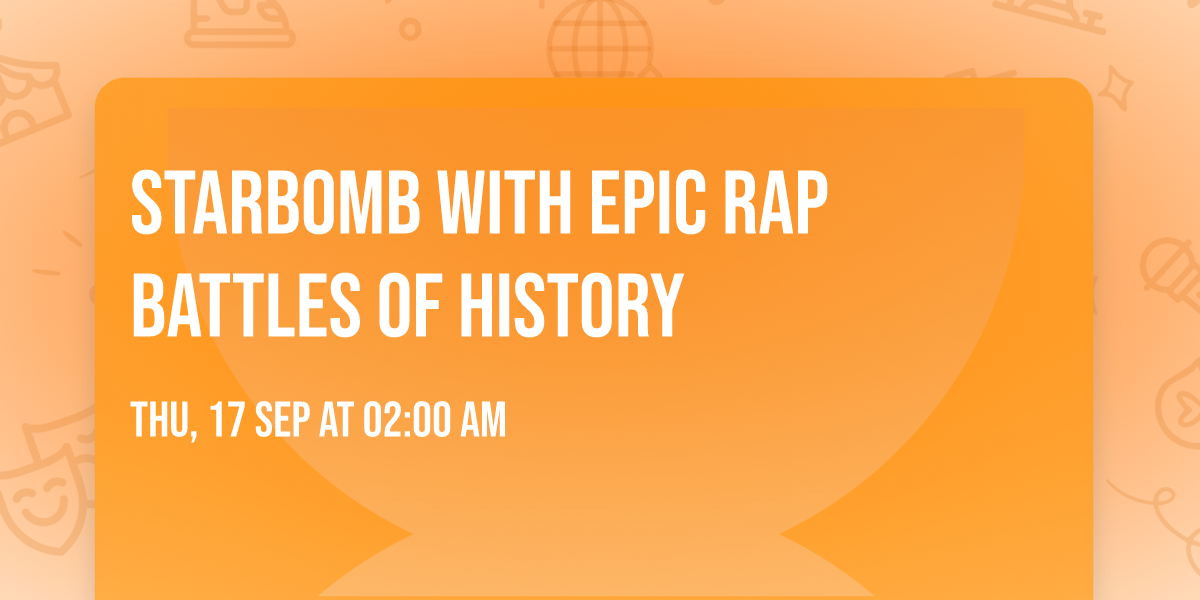 STARBOMB WITH EPIC RAP BATTLES OF HISTORY

THU, 17 SEP AT 02:00 AM